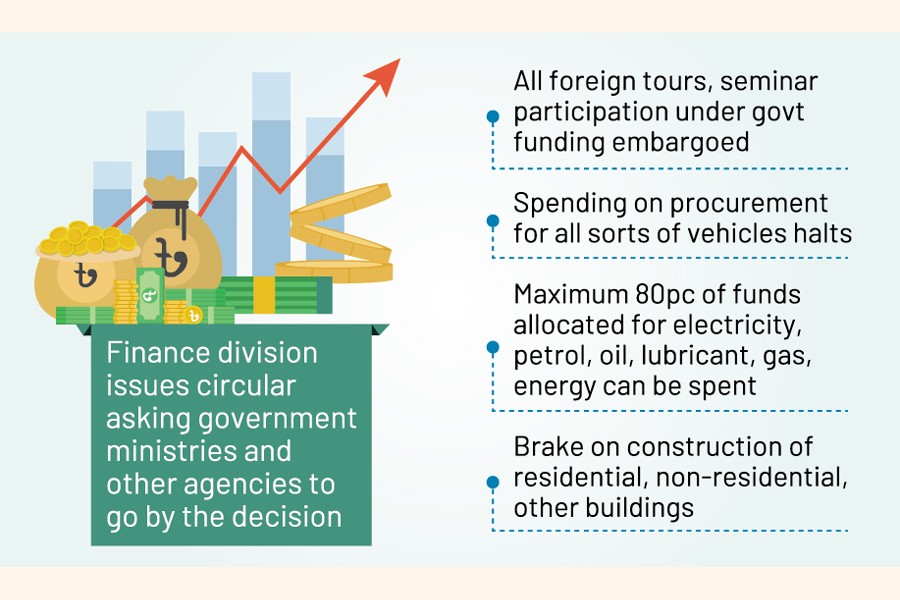 ৳

৳

৳

৳

Finance division issues circular asking government ministries and other agencies to go by the decision

All foreign tours, seminar participation under govt funding embargoed

Spending on procurement for all sorts of vehicles halts

Maximum 80pc of funds allocated for electricity, petrol, oil, lubricant, gas, energy can be spent

Brake on construction of residential, non-residential, other buildings